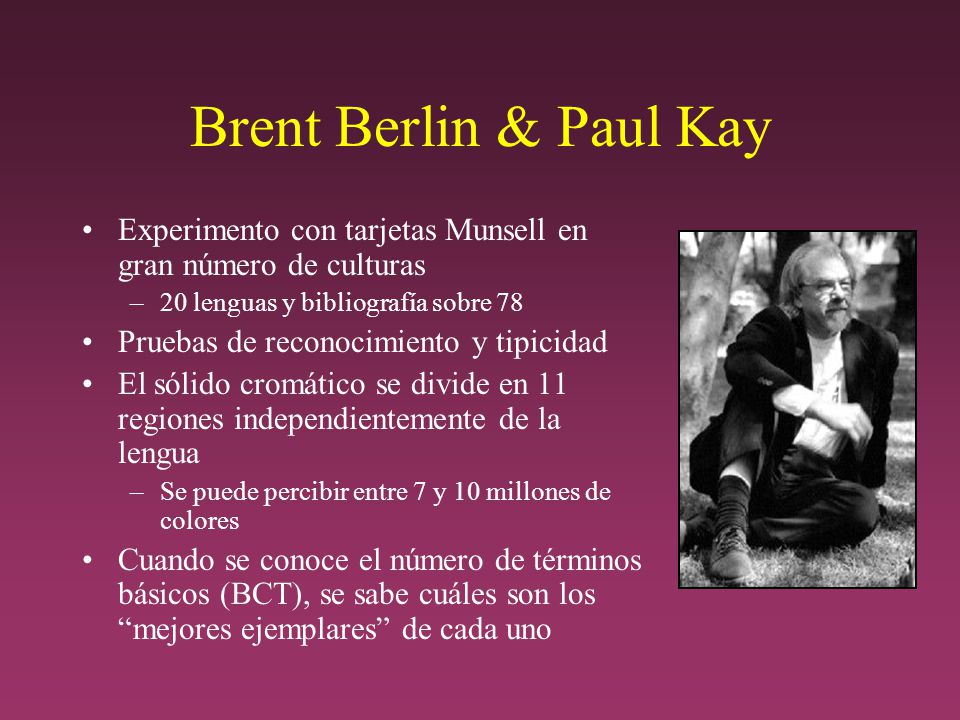 Brent Berlin & Paul Kay

• Experimento con tarjetas Munsell en gran número de culturas
– 20 lenguas y bibliografía sobre 78
• Pruebas de reconocimiento y tipicidad
• El sólido cromático se divide en 11 regiones independientemente de la lengua
– Se puede percibir entre 7 y 10 millones de colores
• Cuando se conoce el número de términos básicos (BCT), se sabe cuáles son los “mejores ejemplares” de cada uno